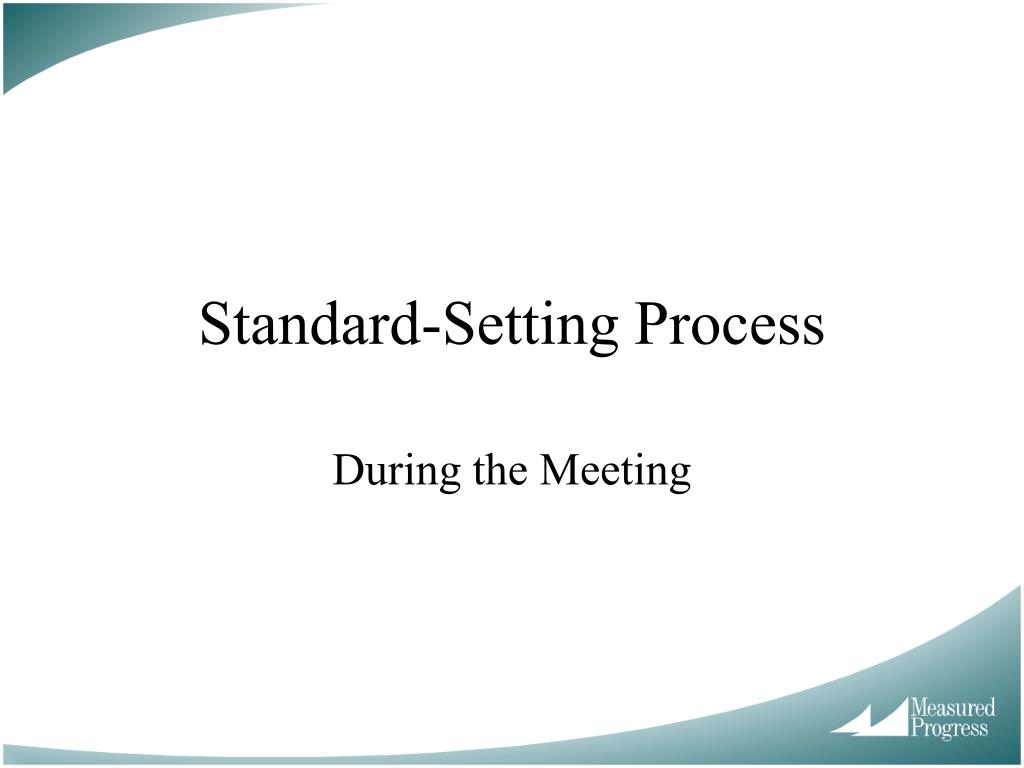 Standard-Setting Process

During the Meeting

Measured Progress